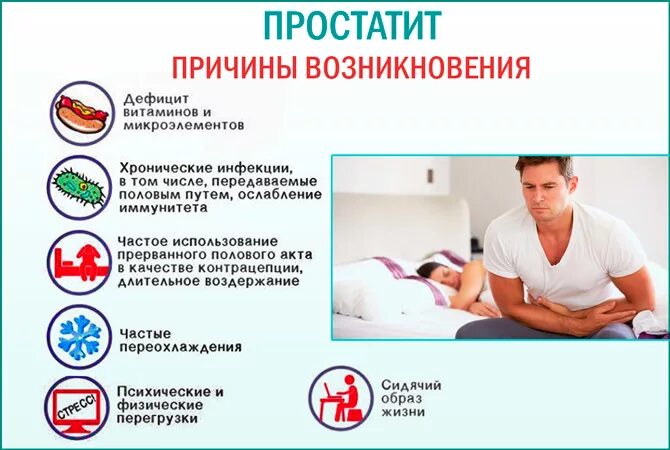 ПРОСТАТИТ

ПРИЧИНЫ ВОЗНИКНОВЕНИЯ

Дефицит витаминов и микроэлементов

Хронические инфекции, в том числе, передаваемые половым путем, ослабление иммунитета

Частое использование прерванного полового акта в качестве контрацепции, длительное воздержание

Частые переохлаждения

СТРЕСС!

Психические и физические перегрузки

Сидячий образ жизни